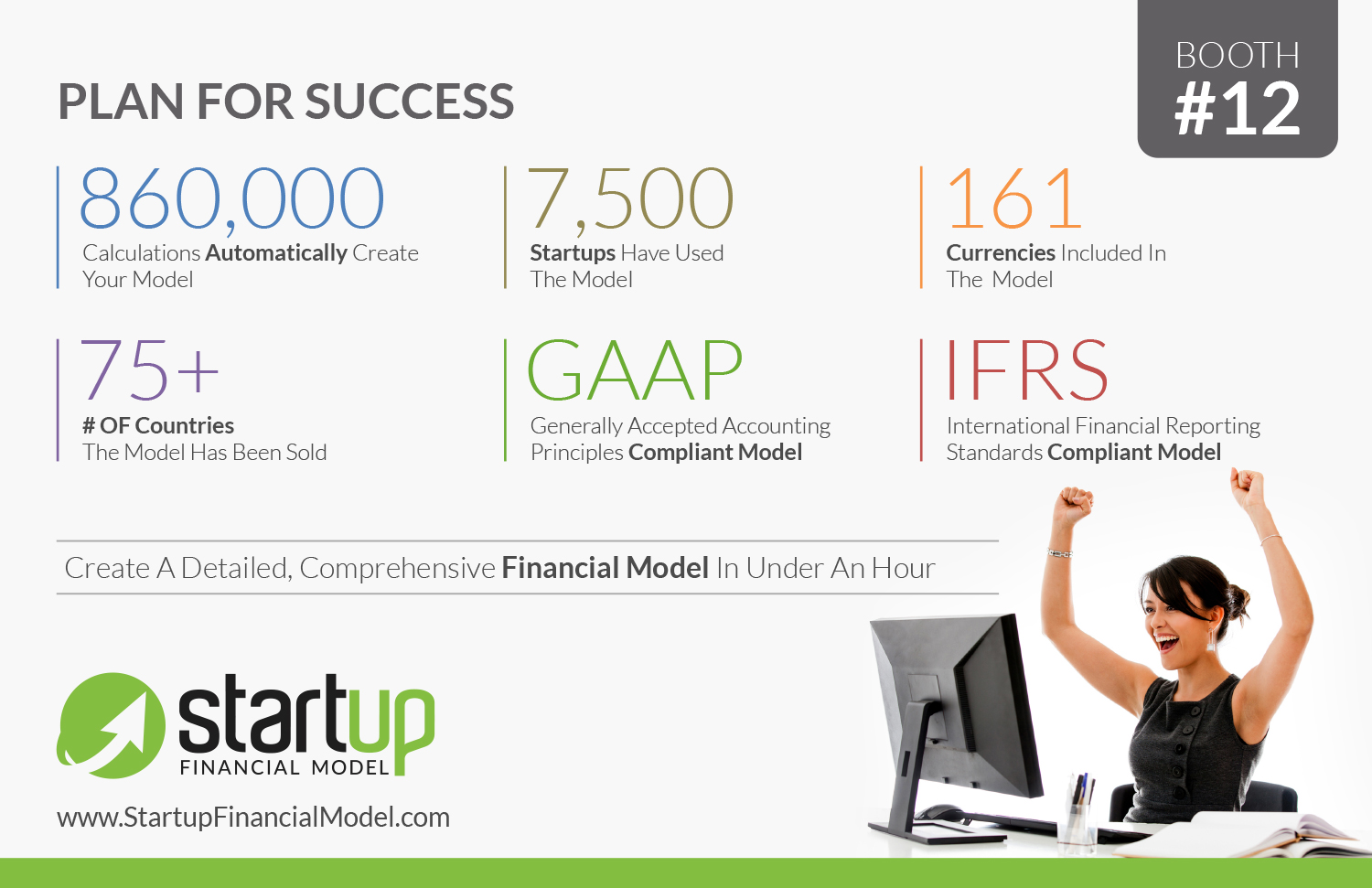 PLAN FOR SUCCESS

BOOTH
#12

860,000
Calculations Automatically Create Your Model

7,500
Startups Have Used The Model

161
Currencies Included In The Model

75+
# OF Countries
The Model Has Been Sold

GAAP
Generally Accepted Accounting Principles Compliant Model

IFRS
International Financial Reporting Standards Compliant Model

Create A Detailed, Comprehensive Financial Model In Under An Hour

startup
FINANCIAL MODEL

www.StartupFinancialModel.com